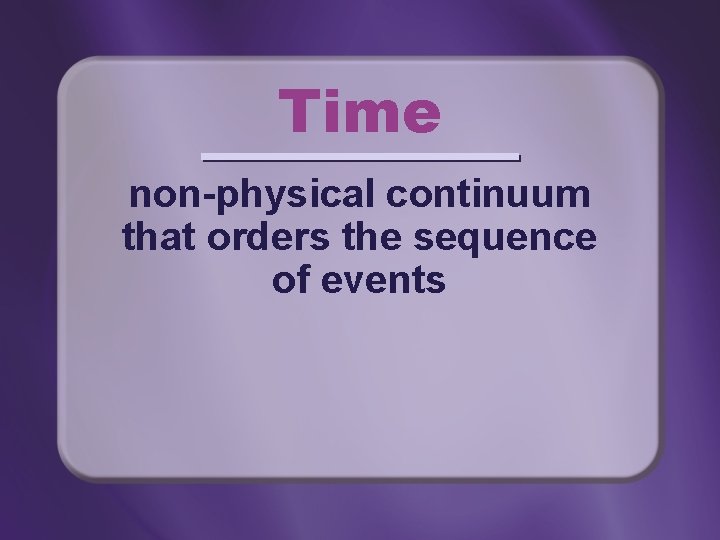 Time

non-physical continuum that orders the sequence of events